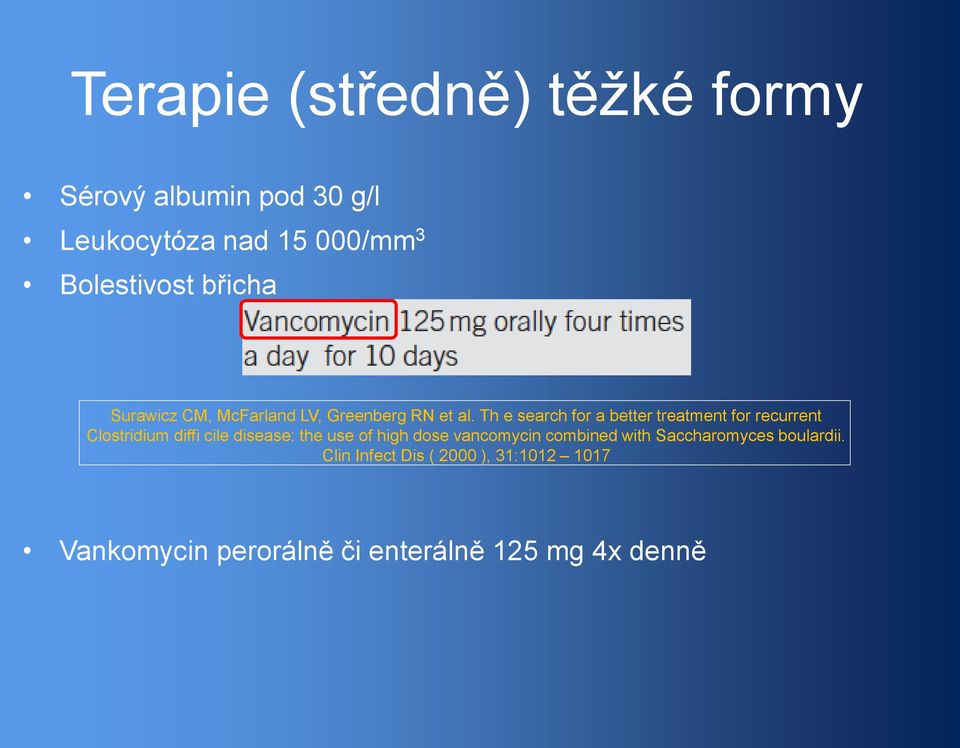 Terapie (středně) těžké formy

• Sérový albumin pod 30 g/l
• Leukocytóza nad 15 000/mm$^3$
• Bolestivost břicha

Vancomycin 125 mg orally four times a day for 10 days

Surawicz CM, McFarland LV, Greenberg RN et al. Th e search for a better treatment for recurrent Clostridium diffi cile disease: the use of high dose vancomycin combined with Saccharomyces boulardii. Clin Infect Dis ( 2000 ), 31:1012 – 1017

• Vankomycin perorálně či enterálně 125 mg 4x denně